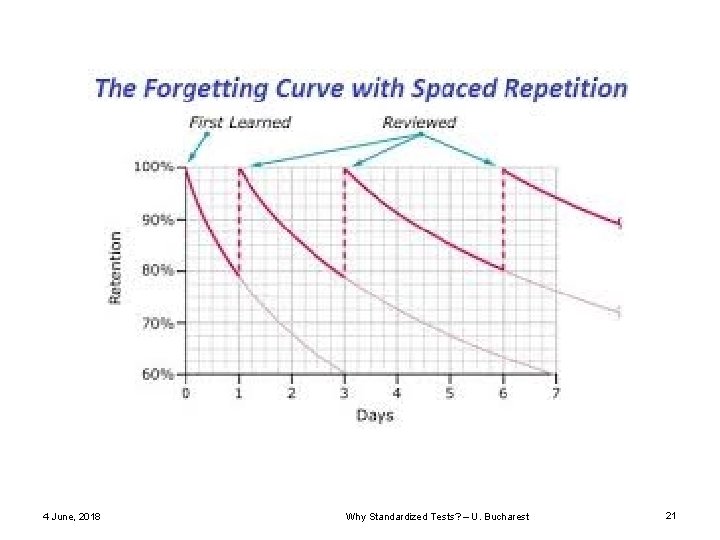 The Forgetting Curve with Spaced Repetition

First Learned

Reviewed

100%
90%
80%
70%
60%

Retention

0 1 2 3 4 5 6 7

Days

4 June, 2018

Why Standardized Tests? – U. Bucharest

21